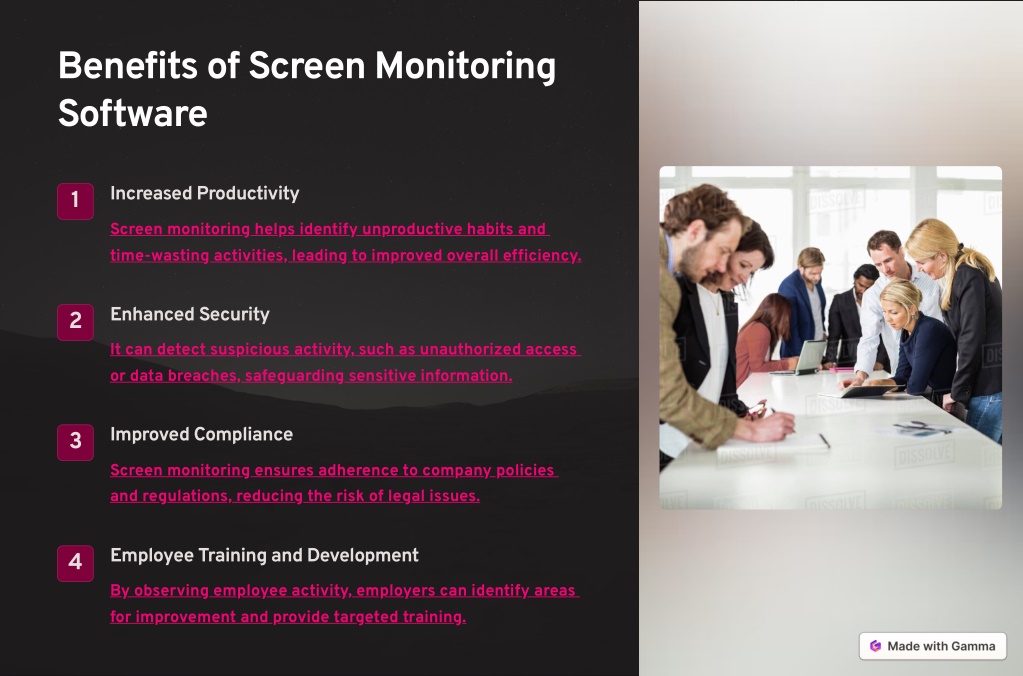 Benefits of Screen Monitoring Software

1 Increased Productivity

Screen monitoring helps identify unproductive habits and time-wasting activities, leading to improved overall efficiency.

2 Enhanced Security

It can detect suspicious activity, such as unauthorized access or data breaches, safeguarding sensitive information.

3 Improved Compliance

Screen monitoring ensures adherence to company policies and regulations, reducing the risk of legal issues.

4 Employee Training and Development

By observing employee activity, employers can identify areas for improvement and provide targeted training.

DISSOLVE

Made with Gamma